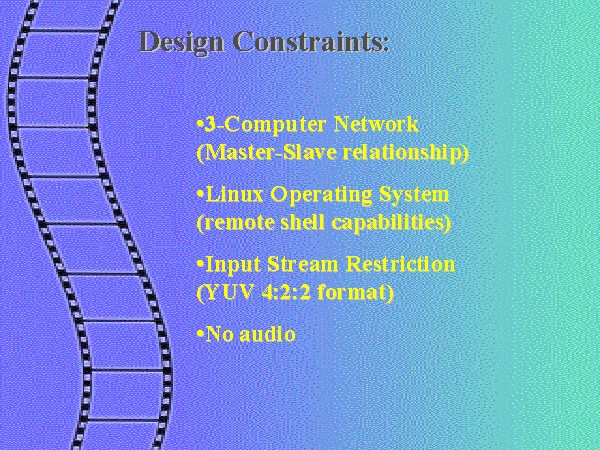 Design Constraints:

•3-Computer Network (Master-Slave relationship)

•Linux Operating System (remote shell capabilities)

•Input Stream Restriction (YUV 4:2:2 format)

•No audio